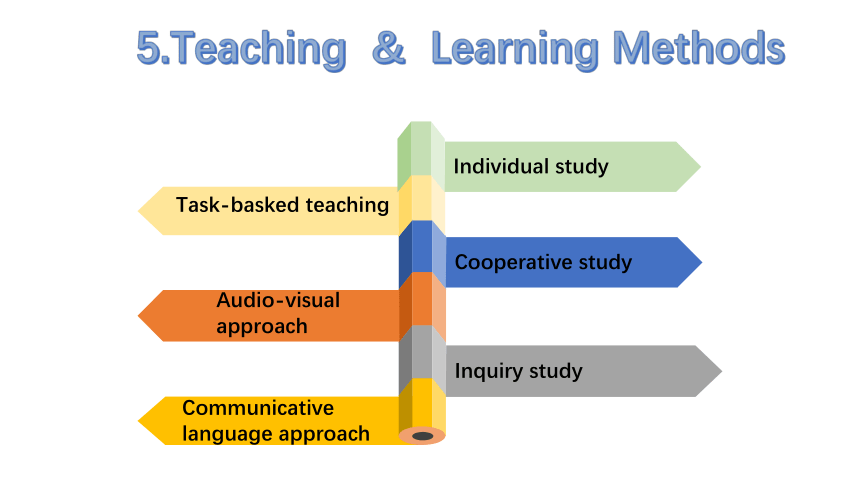 5.Teaching & Learning Methods

Individual study

Task-basked teaching

Cooperative study

Audio-visual approach

Inquiry study

Communicative language approach